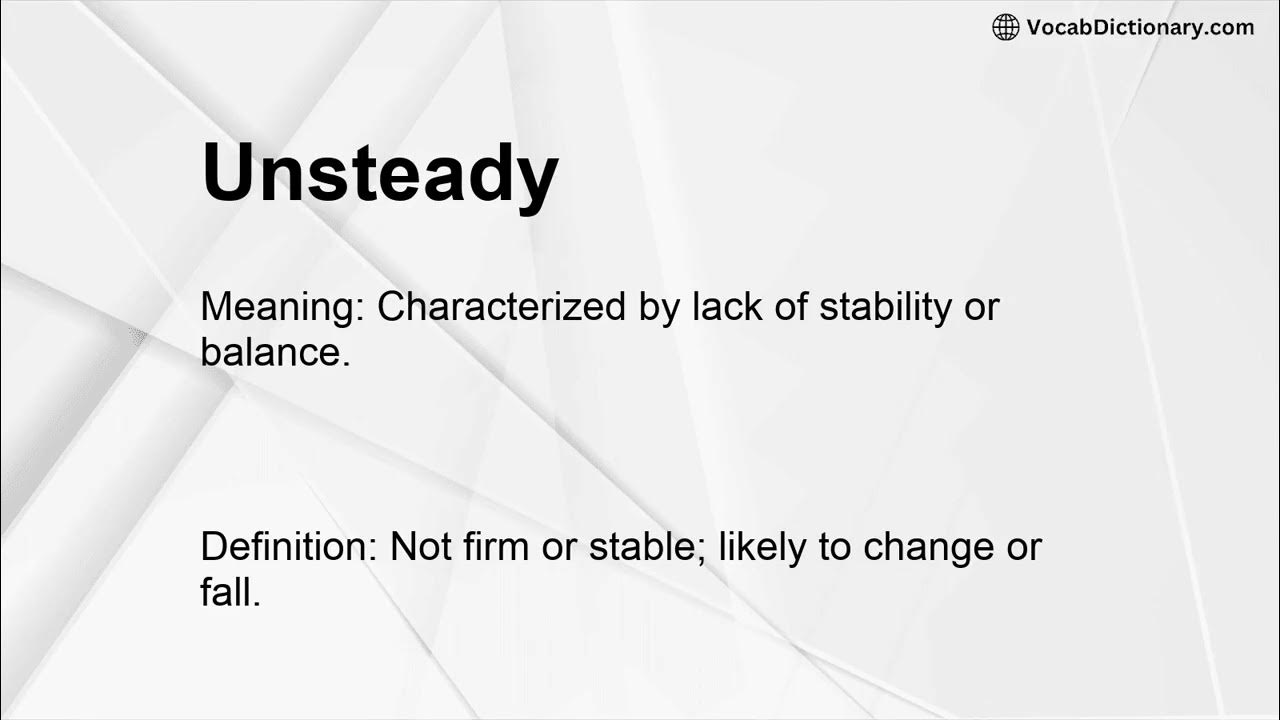 VocabDictionary.com

Unsteady

Meaning: Characterized by lack of stability or balance.

Definition: Not firm or stable; likely to change or fall.